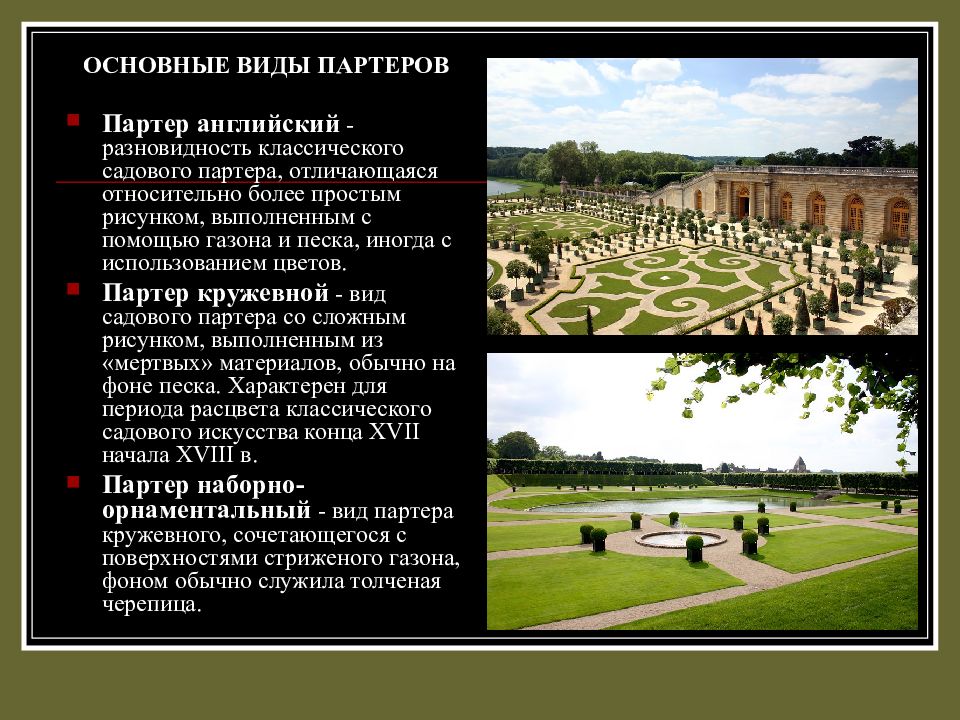 ОСНОВНЫЕ ВИДЫ ПАРТЕРОВ

Партер английский - разновидность классического садового партера, отличающаяся относительно более простым рисунком, выполненным с помощью газона и песка, иногда с использованием цветов.

Партер кружевной - вид садового партера со сложным рисунком, выполненным из «мертвых» материалов, обычно на фоне песка. Характерен для периода расцвета классического садового искусства конца XVII начала XVIII в.

Партер наборно-орнаментальный - вид партера кружевного, сочетающегося с поверхностями стриженого газона, фоном обычно служила толченая черепица.